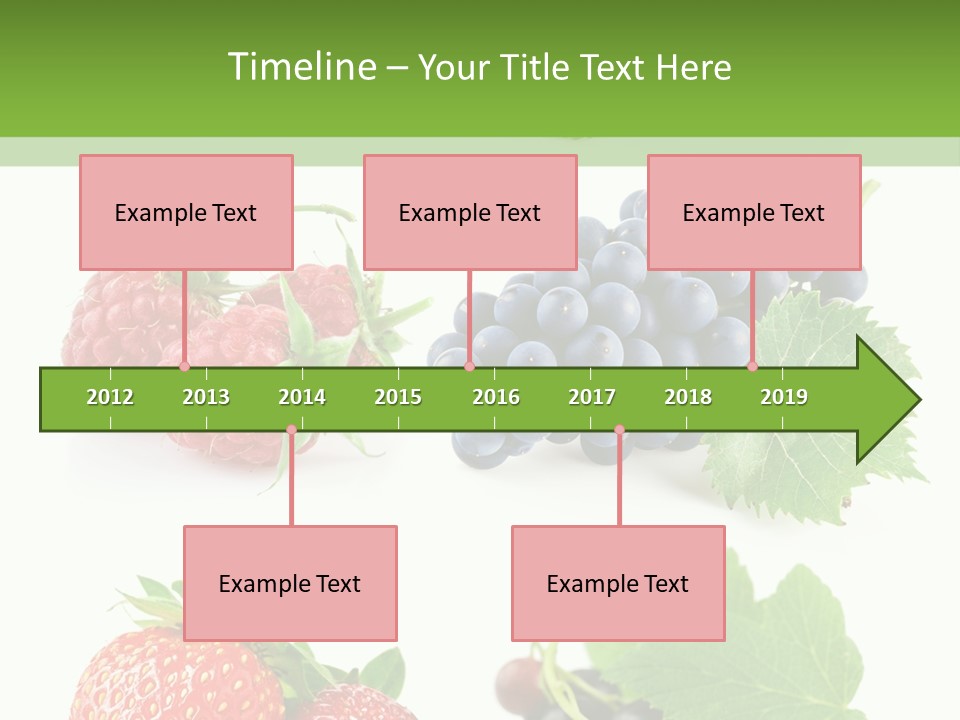 Timeline – Your Title Text Here

Example Text

Example Text

Example Text

2012 2013 2014 2015 2016 2017 2018 2019

Example Text

Example Text